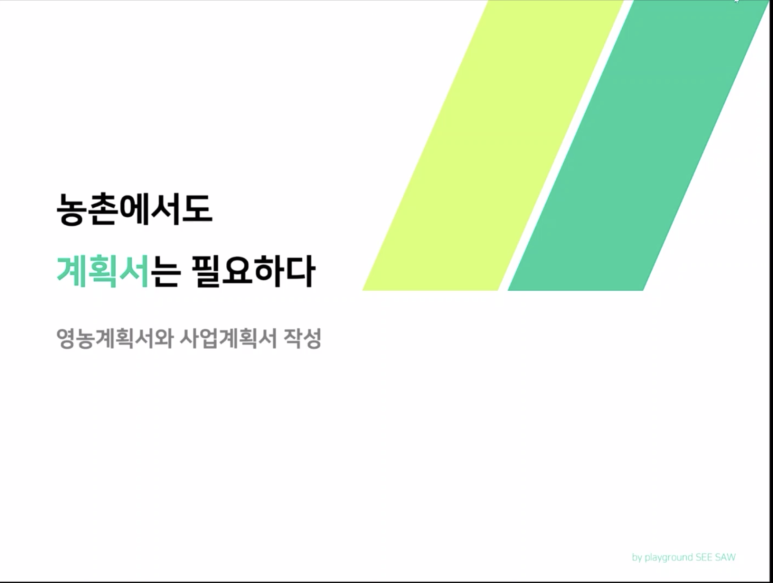 농촌에서도

계획서는 필요하다

영농계획서와 사업계획서 작성

by playground SEE SAW